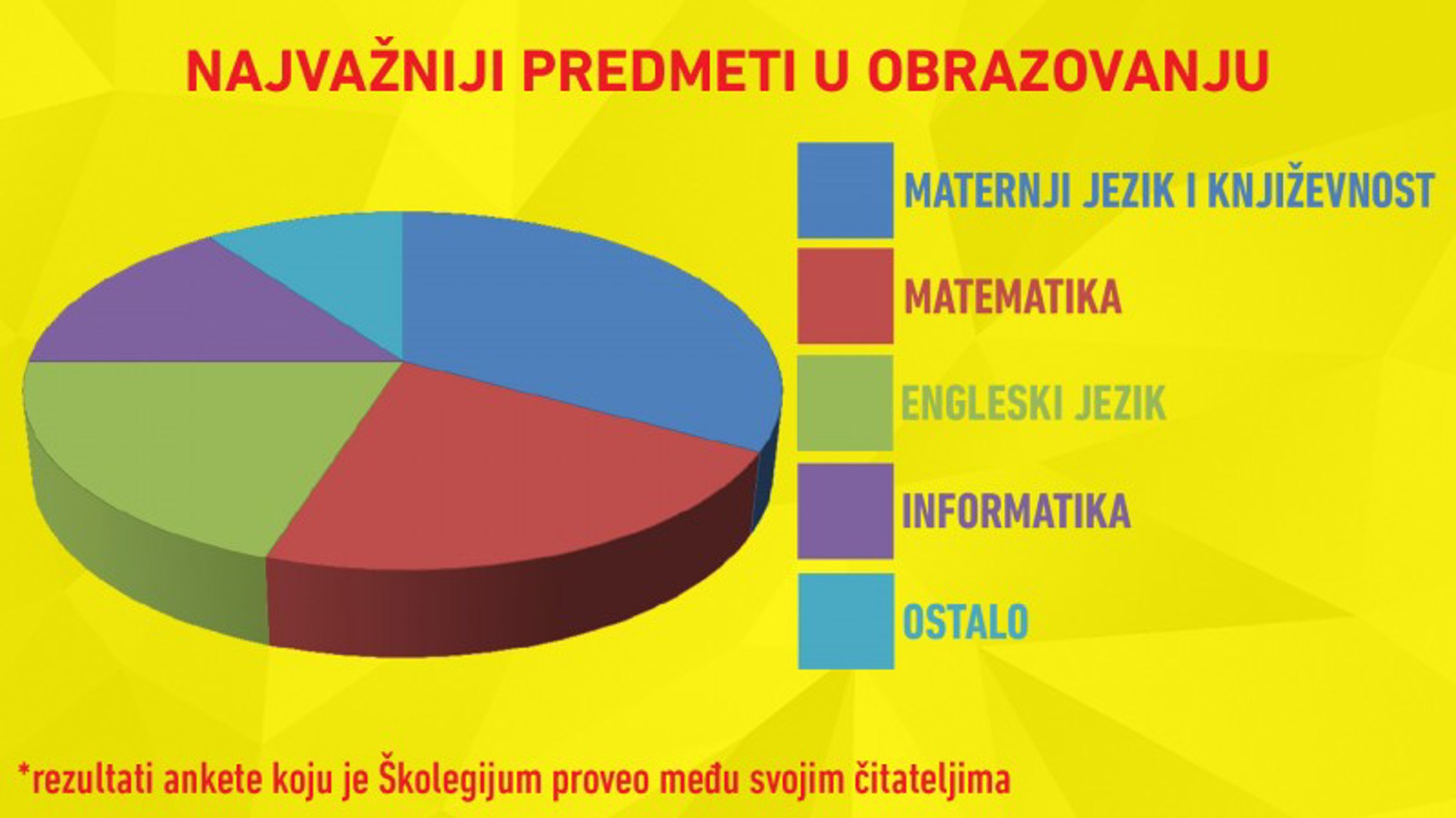 NAJVAŽNIJI PREDMETI U OBRAZOVANJU

MATERNJI JEZIK I KNJIŽEVNOST

MATEMATIKA

ENGLESKI JEZIK

INFORMATIKA

OSTALO

*rezultati ankete koju je Školegijum proveo među svojim čitateljima